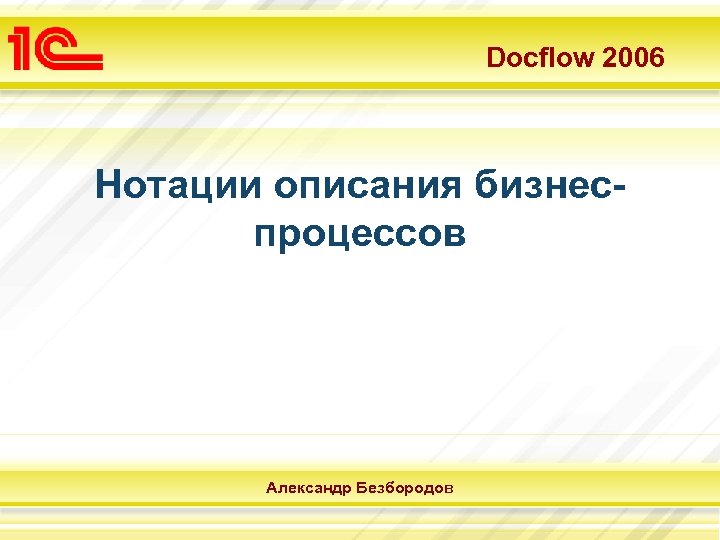 1С

Docflow 2006

Нотации описания бизнес-процессов

Александр Безбородов